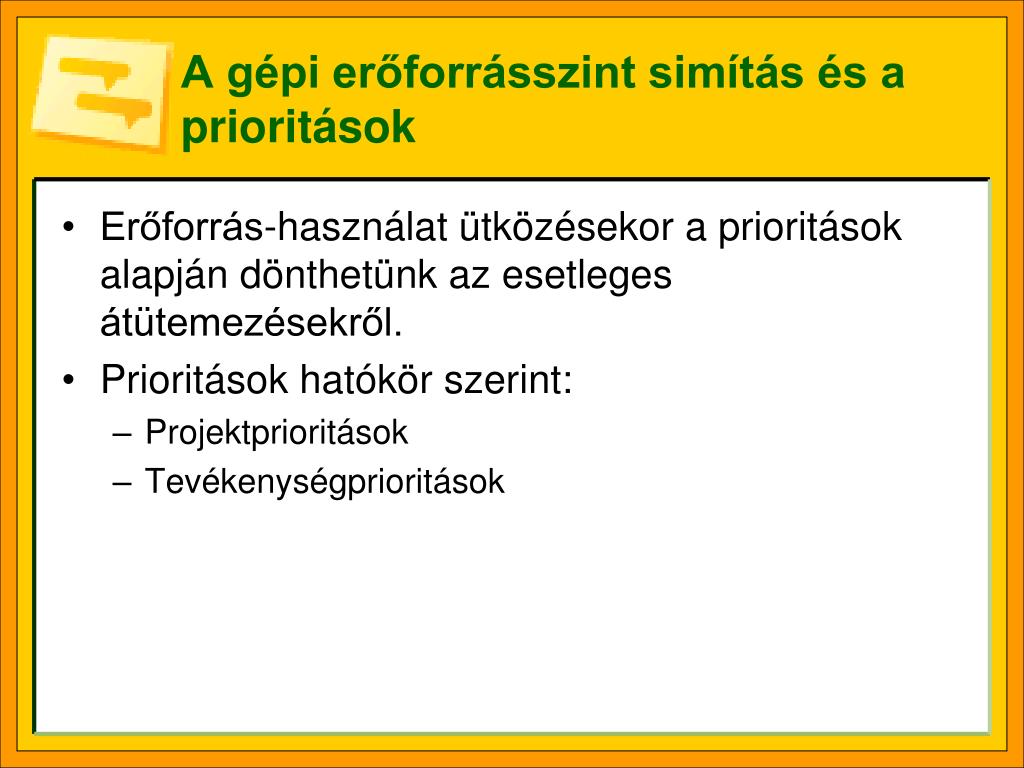 A gépi erőforrásszint simítás és a prioritások

• Erőforrás-használat ütközésekor a prioritások alapján dönthetünk az esetleges átütemezésekről.
• Prioritások hatókör szerint:
– Projektprioritások
– Tevékenységprioritások